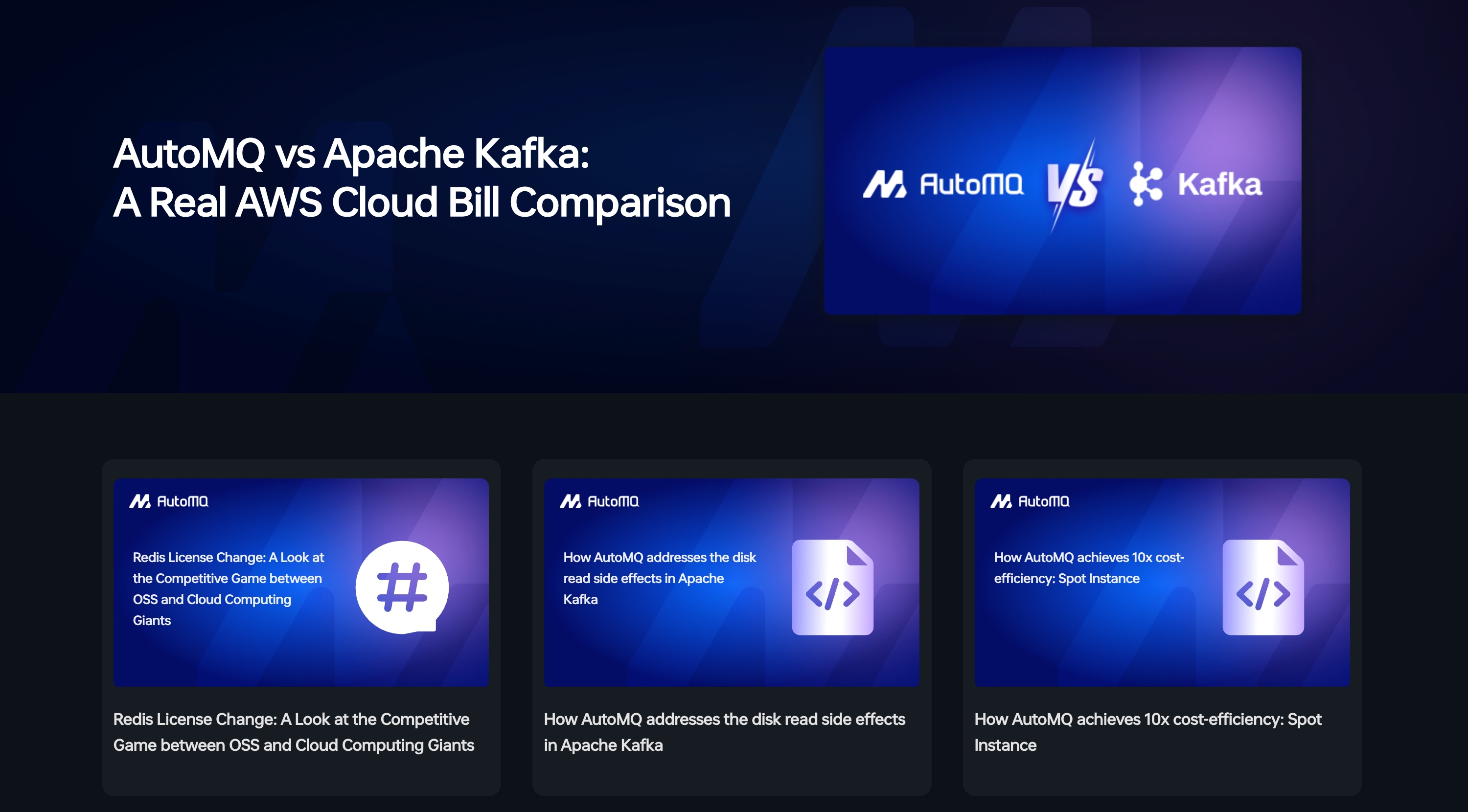 AutoMQ vs Apache Kafka:
A Real AWS Cloud Bill Comparison

AutoMQ VS Kafka

AutoMQ

Redis License Change: A Look at the Competitive Game between OSS and Cloud Computing Giants

#

Redis License Change: A Look at the Competitive Game between OSS and Cloud Computing Giants

AutoMQ

How AutoMQ addresses the disk read side effects in Apache Kafka

</>

How AutoMQ addresses the disk read side effects in Apache Kafka

AutoMQ

How AutoMQ achieves 10x cost-efficiency: Spot Instance

</>

How AutoMQ achieves 10x cost-efficiency: Spot Instance